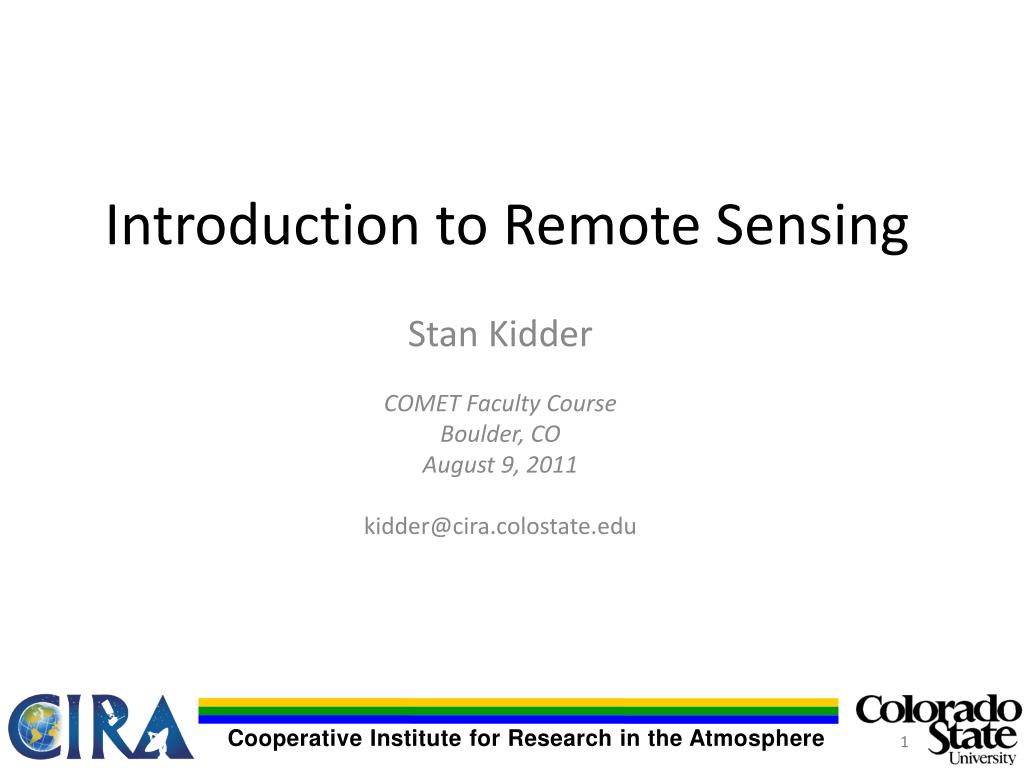 Introduction to Remote Sensing

Stan Kidder

COMET Faculty Course
Boulder, CO
August 9, 2011

kidder@cira.colostate.edu

CIRA

Cooperative Institute for Research in the Atmosphere

1

Colorado State University